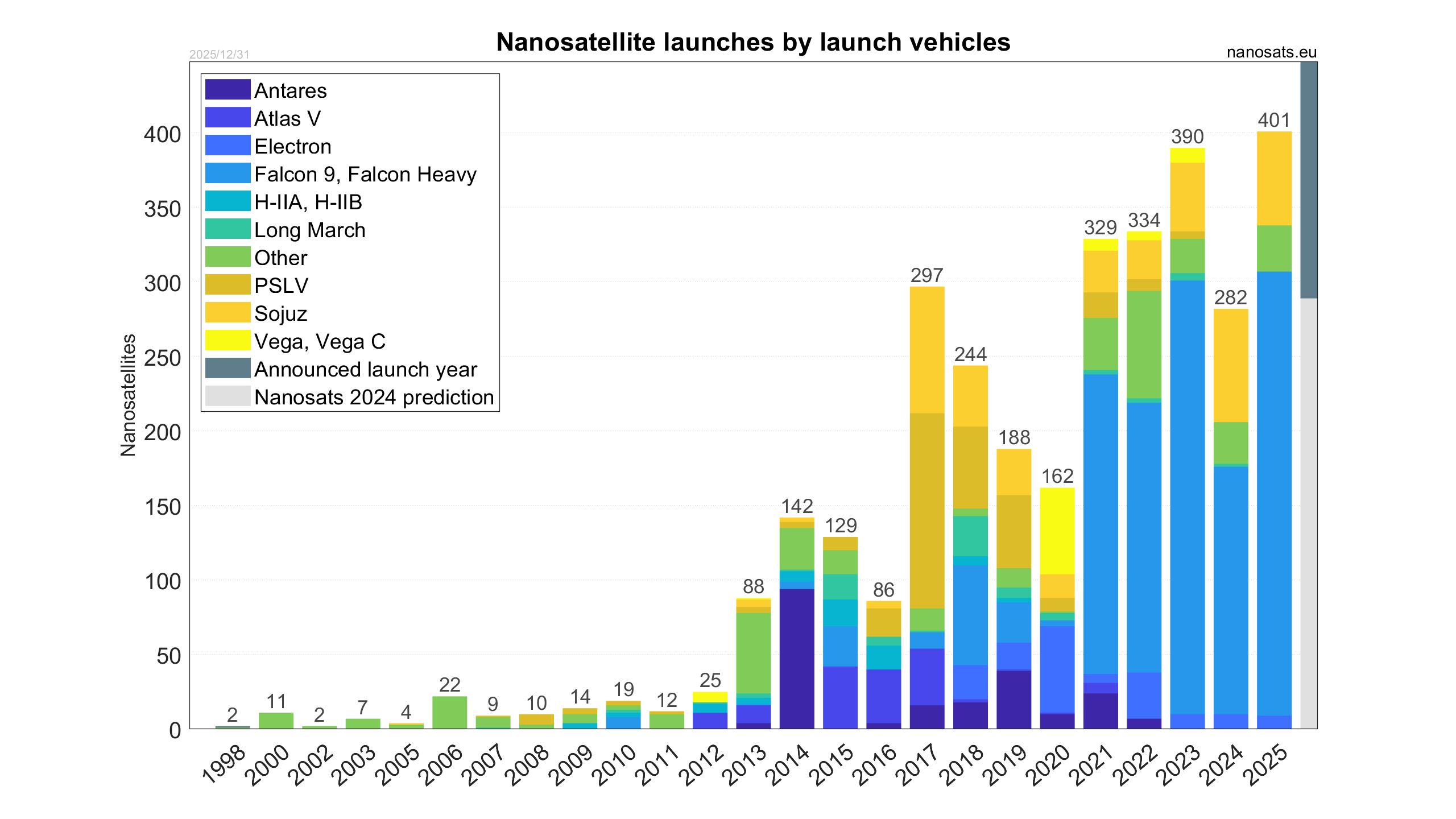 Nanosatellite launches by launch vehicles

2025/12/31

nanosats.eu

Antares
Atlas V
Electron
Falcon 9, Falcon Heavy
H-IIA, H-IIB
Long March
Other
PSLV
Sojuz
Vega, Vega C
Announced launch year
Nanosats 2024 prediction

Nanosatellites

400
350
300
250
200
150
100
50
0

2 11 2 7 4 22 9 10 14 19 12 25 88 142 129 86 297 244 188 162 329 334 390 282 401

1998 2000 2002 2003 2005 2006 2007 2008 2009 2010 2011 2012 2013 2014 2015 2016 2017 2018 2019 2020 2021 2022 2023 2024 2025